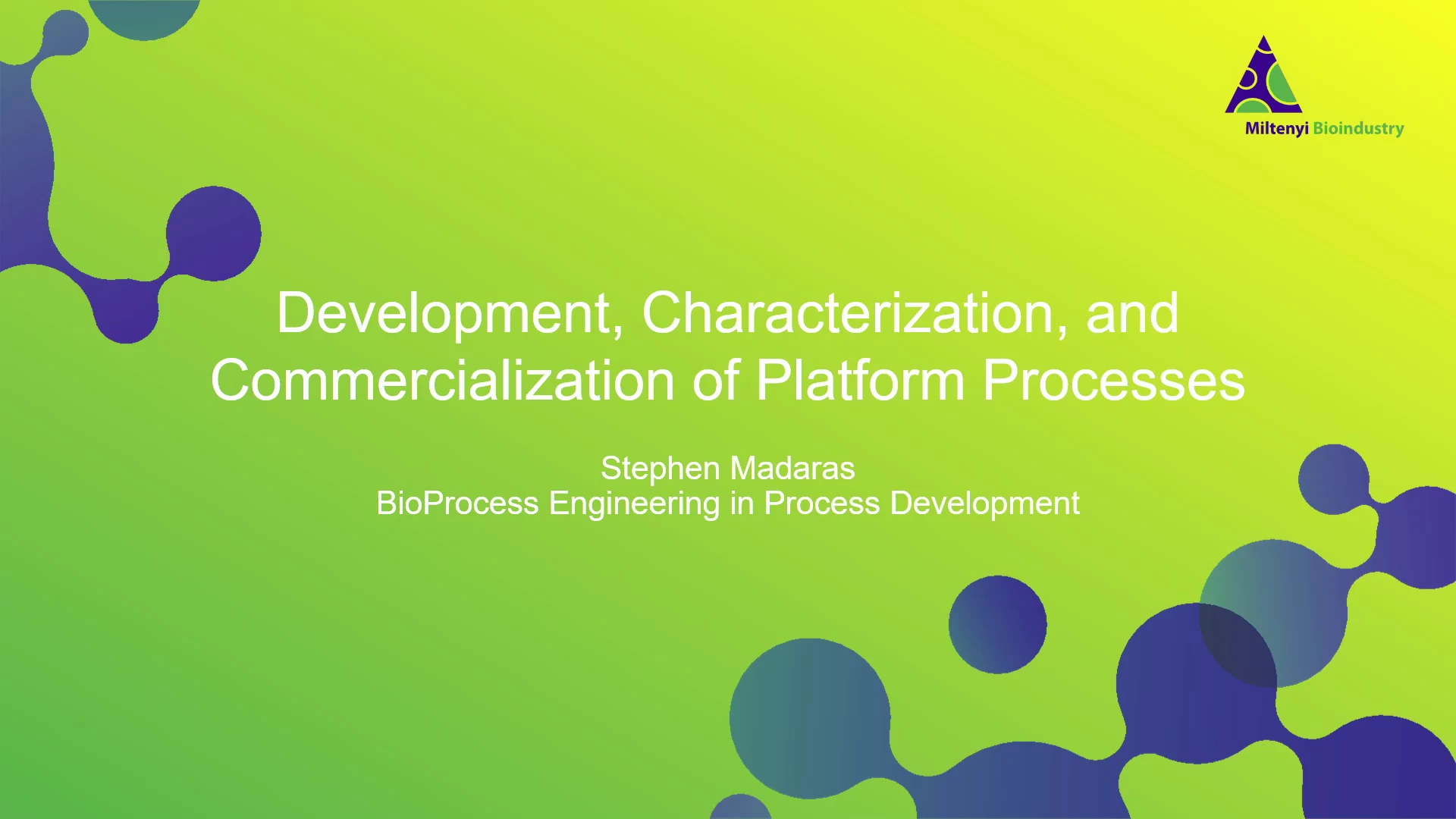 Miltenyi Bioindustry

Development, Characterization, and Commercialization of Platform Processes

Stephen Madaras
BioProcess Engineering in Process Development